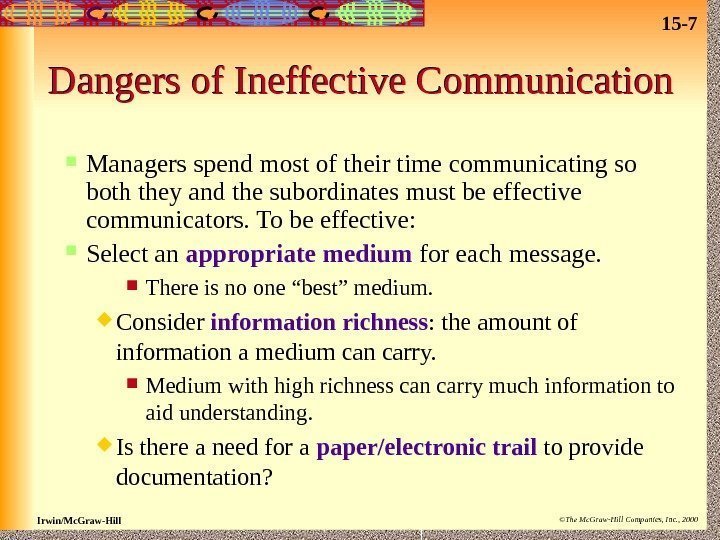 15-7

Dangers of Ineffective Communication

Managers spend most of their time communicating so both they and the subordinates must be effective communicators. To be effective:

Select an appropriate medium for each message.

There is no one “best” medium.

Consider information richness: the amount of information a medium can carry.

Medium with high richness can carry much information to aid understanding.

Is there a need for a paper/electronic trail to provide documentation?

Irwin/McGraw-Hill

©The McGraw-Hill Companies, Inc., 2000